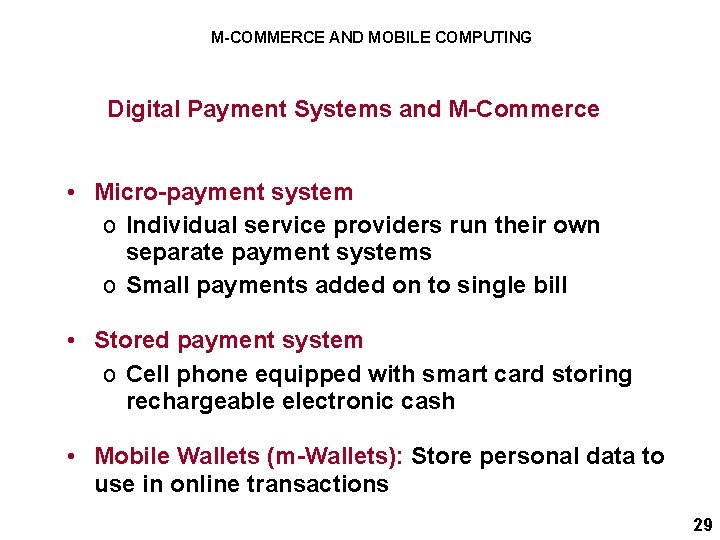 M-COMMERCE AND MOBILE COMPUTING

Digital Payment Systems and M-Commerce

• Micro-payment system
o Individual service providers run their own separate payment systems
o Small payments added on to single bill

• Stored payment system
o Cell phone equipped with smart card storing rechargeable electronic cash

• Mobile Wallets (m-Wallets): Store personal data to use in online transactions

29